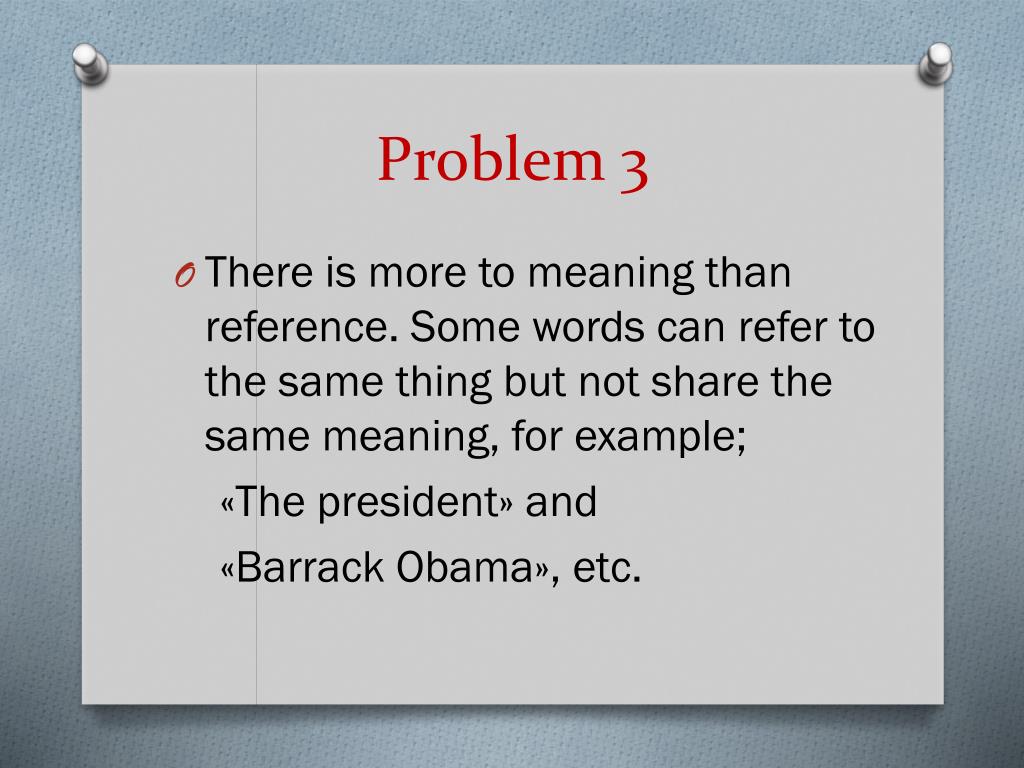 Problem 3

O There is more to meaning than reference. Some words can refer to the same thing but not share the same meaning, for example;

«The president» and

«Barrack Obama», etc.